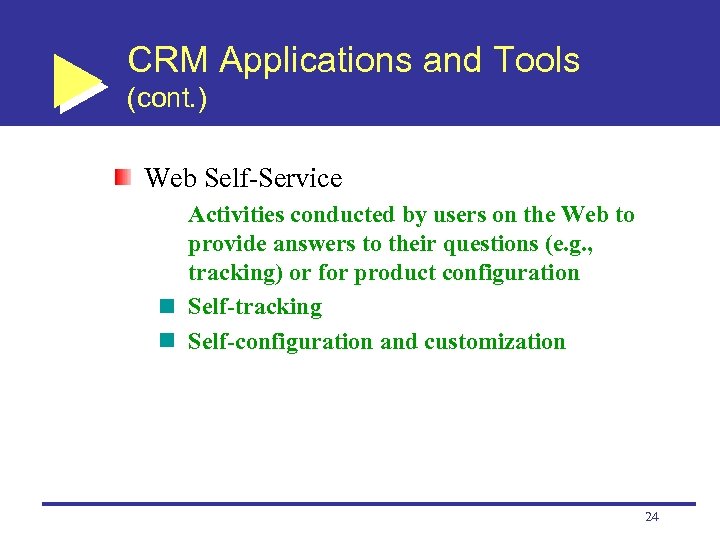 CRM Applications and Tools (cont.)

Web Self-Service

Activities conducted by users on the Web to provide answers to their questions (e.g., tracking) or for product configuration

Self-tracking

Self-configuration and customization

24